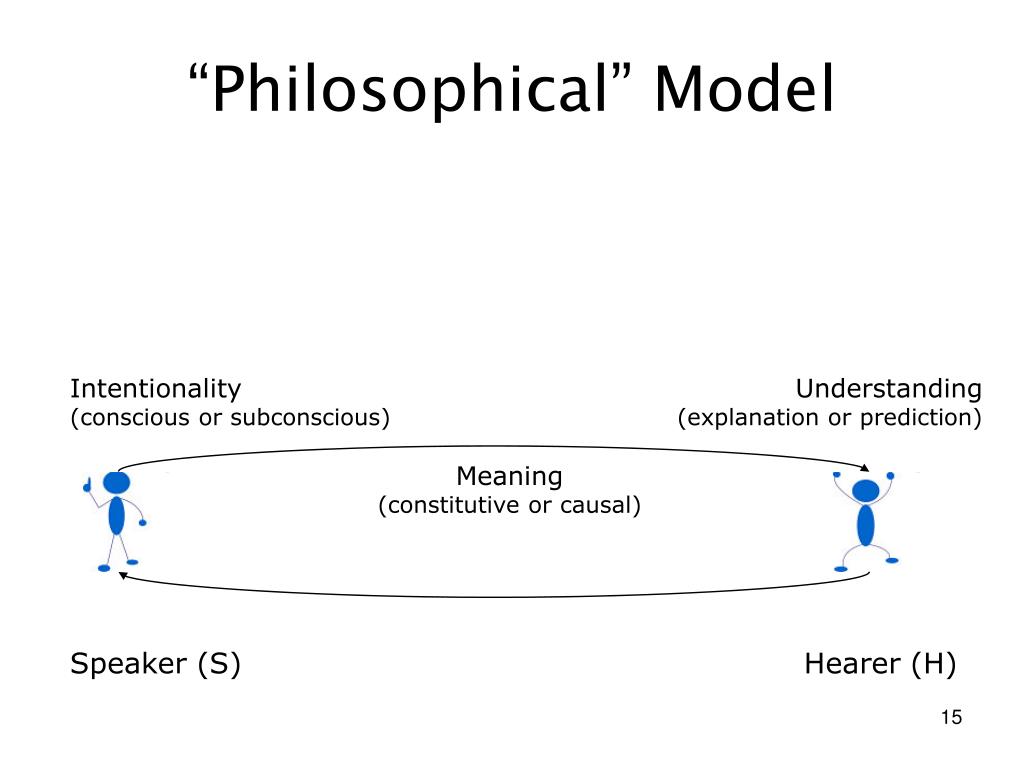 “Philosophical” Model

Intentionality
(conscious or subconscious)

Understanding
(explanation or prediction)

Meaning
(constitutive or causal)

Speaker (S)

Hearer (H)

15